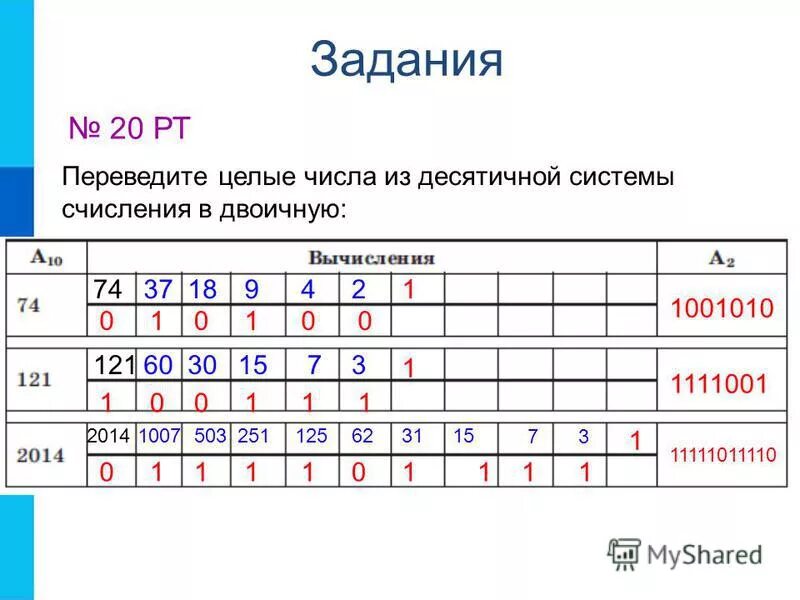 Задания

№ 20 РТ

Переведите целые числа из десятичной системы счисления в двоичную:

| $A_{10}$ | Вычисления | | | | | | | | | | | $A_2$ |
|---|---|---|---|---|---|---|---|---|---|---|---|---|
| 74 | 74 | 37 | 18 | 9 | 4 | 2 | 1 | | | | | 1001010 |
| | 0 | 1 | 0 | 1 | 0 | 0 | | | | | | |
| 121 | 121 | 60 | 30 | 15 | 7 | 3 | 1 | | | | | 1111001 |
| | 1 | 0 | 0 | 1 | 1 | 1 | | | | | | |
| 2014 | 2014 | 1007 | 503 | 251 | 125 | 62 | 31 | 15 | 7 | 3 | 1 | 11111011110 |
| | 0 | 1 | 1 | 1 | 1 | 0 | 1 | 1 | 1 | 1 | | |

MyShared